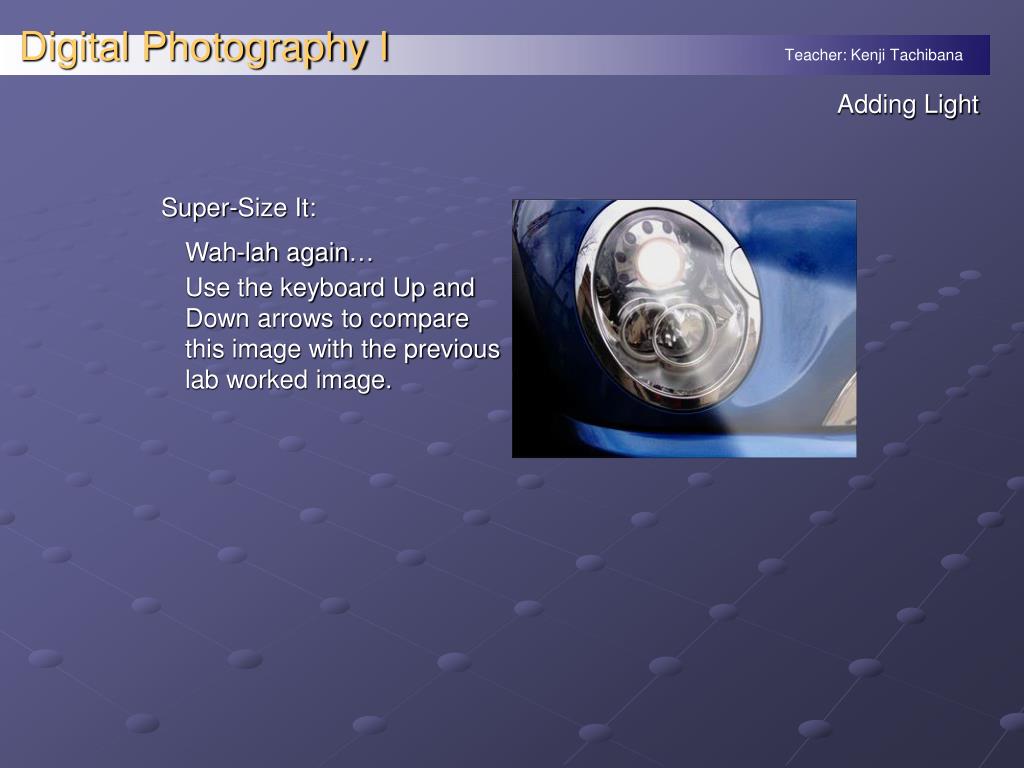 Digital Photography I

Teacher: Kenji Tachibana

Adding Light

Super-Size It:

Wah-lah again…

Use the keyboard Up and Down arrows to compare this image with the previous lab worked image.